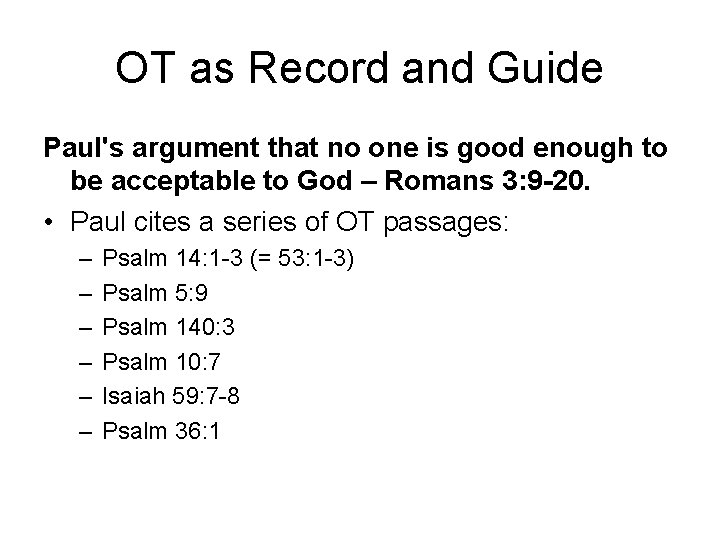 OT as Record and Guide

Paul's argument that no one is good enough to be acceptable to God – Romans 3:9-20.

• Paul cites a series of OT passages:
– Psalm 14:1-3 (= 53:1-3)
– Psalm 5:9
– Psalm 140:3
– Psalm 10:7
– Isaiah 59:7-8
– Psalm 36:1